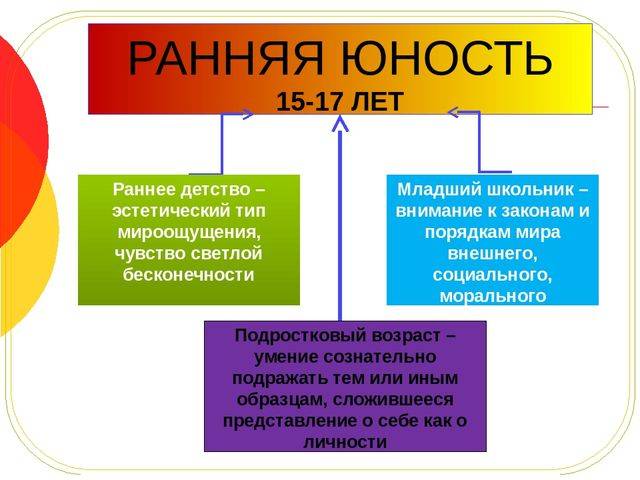 РАННЯЯ ЮНОСТЬ
15-17 ЛЕТ

Раннее детство – эстетический тип мироощущения, чувство светлой бесконечности

Младший школьник – внимание к законам и порядкам мира внешнего, социального, морального

Подростковый возраст – умение сознательно подражать тем или иным образцам, сложившееся представление о себе как о личности